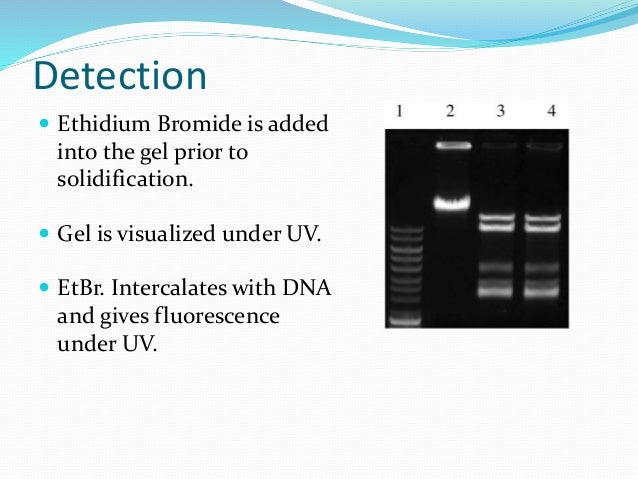 Detection

- Ethidium Bromide is added into the gel prior to solidification.

- Gel is visualized under UV.

- EtBr. Intercalates with DNA and gives fluorescence under UV.

1 2 3 4